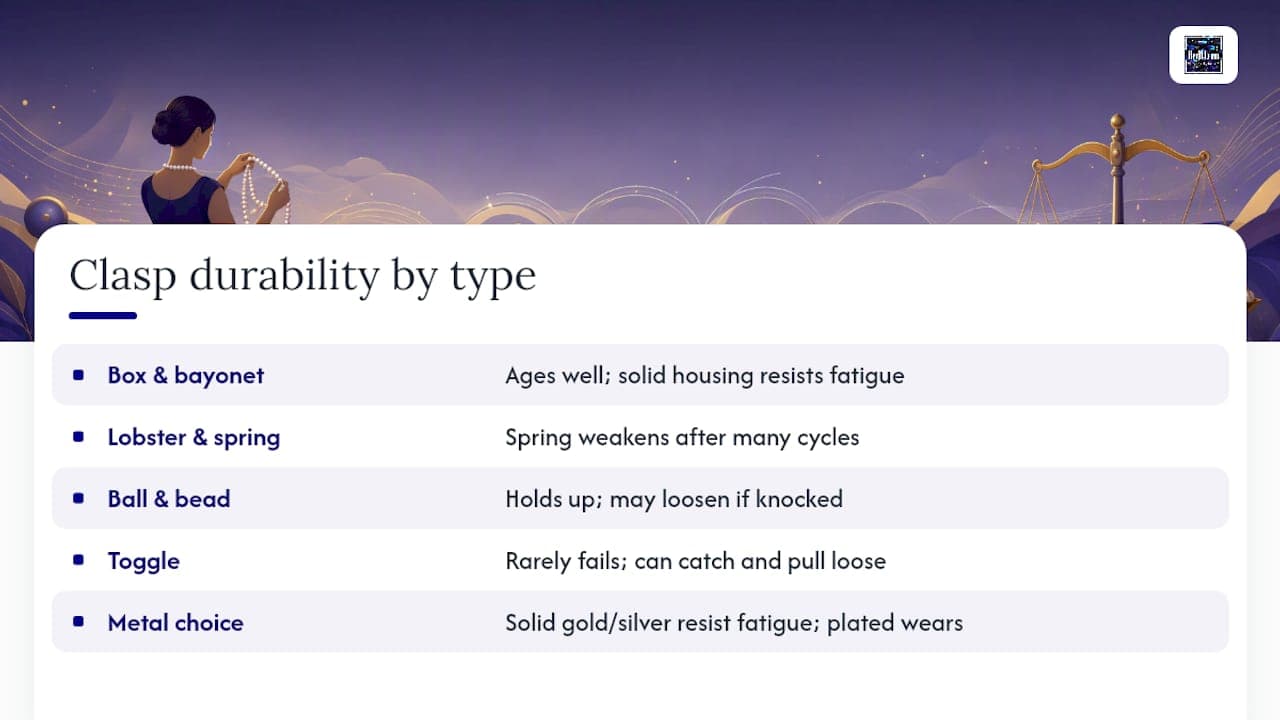 Clasp durability by type

| | |
|---|---|
| Box & bayonet | Ages well; solid housing resists fatigue |
| Lobster & spring | Spring weakens after many cycles |
| Ball & bead | Holds up; may loosen if knocked |
| Toggle | Rarely fails; can catch and pull loose |
| Metal choice | Solid gold/silver resist fatigue; plated wears |